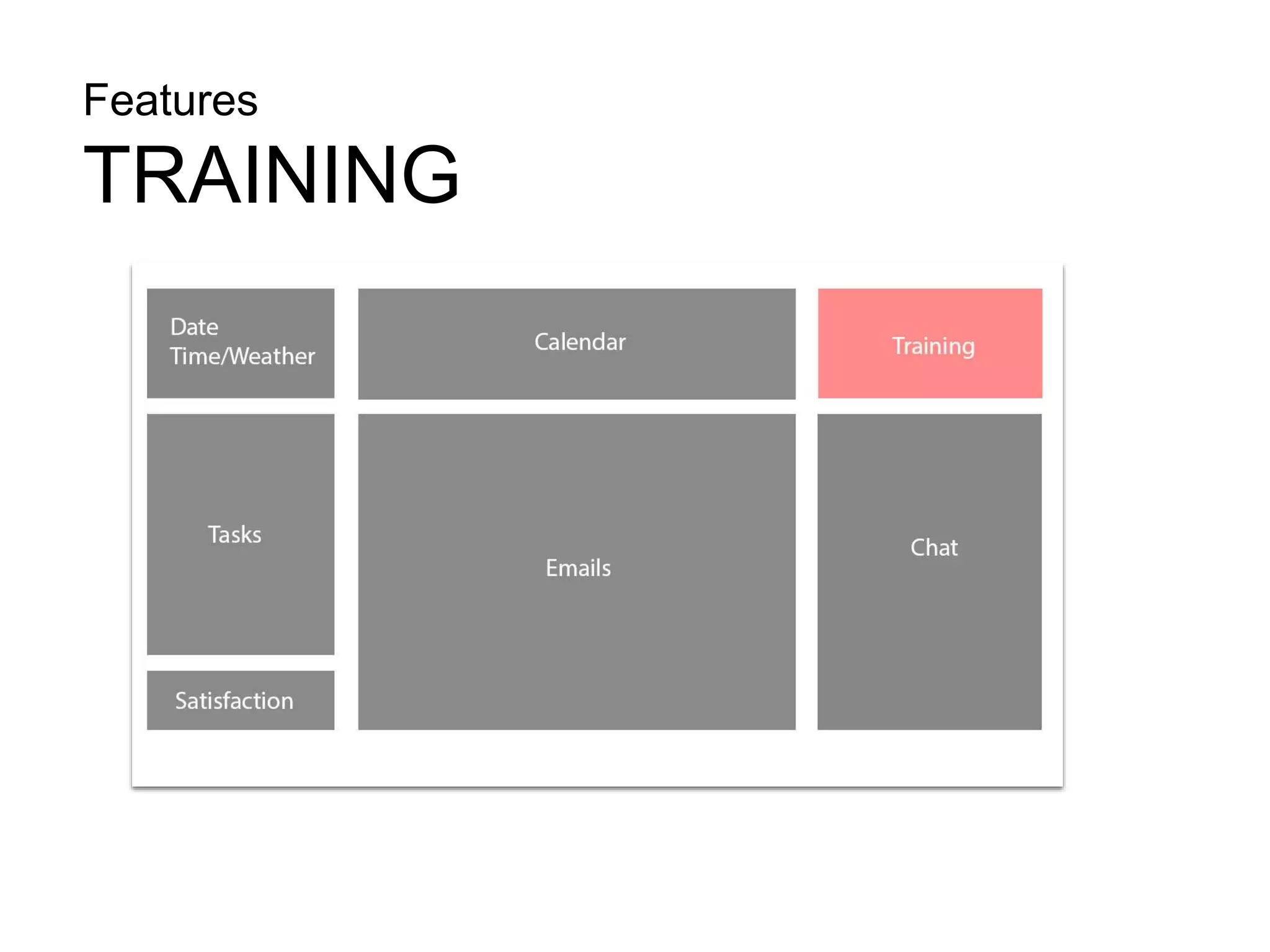 Features
TRAINING

Date
Time/Weather

Calendar

Training

Tasks

Emails

Chat

Satisfaction